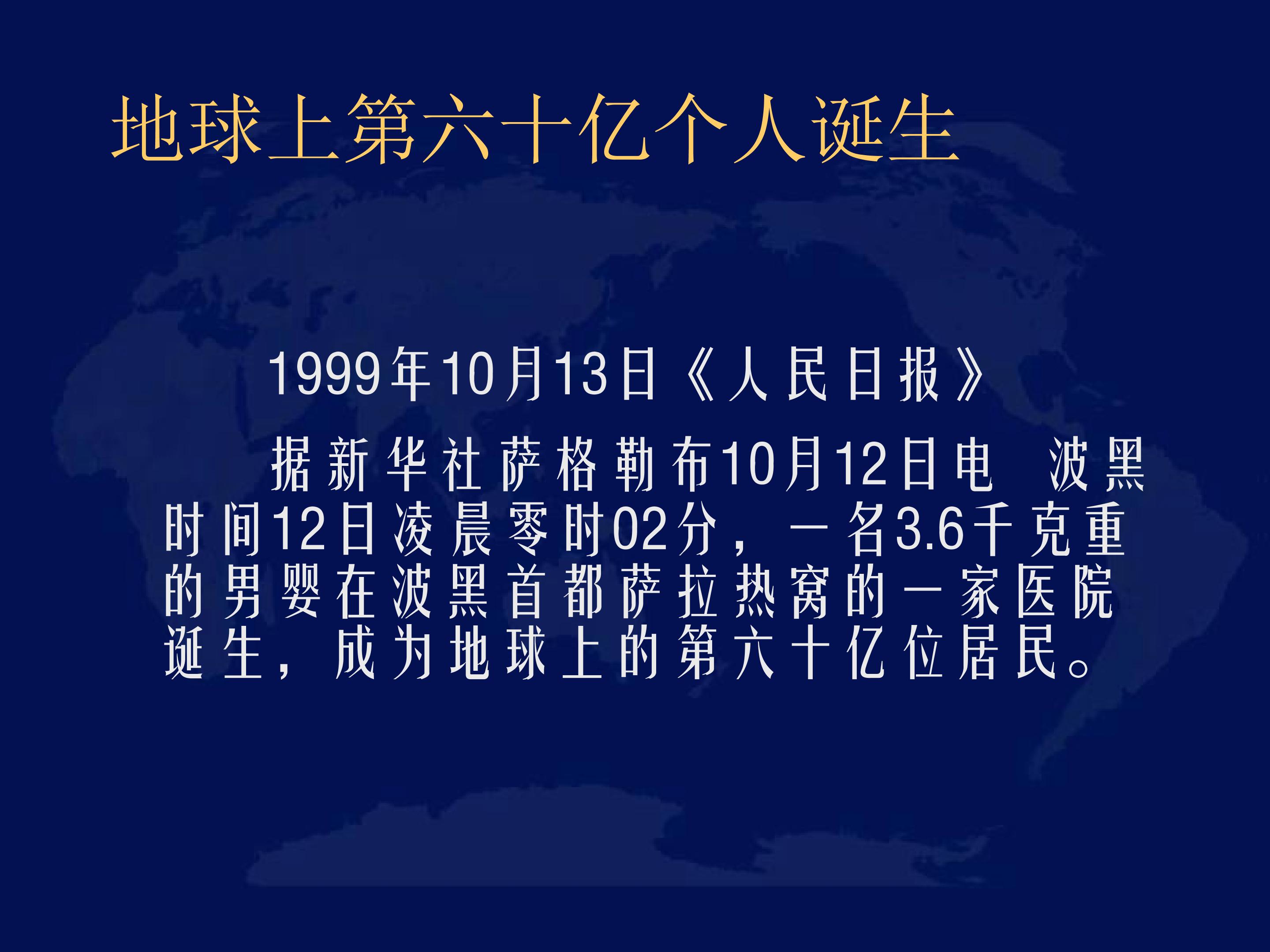 地球上第六十亿个人诞生

1999年10月13日《人民日报》

据新华社萨格勒布10月12日电 波黑时间12日凌晨零时02分，一名3.6千克重的男婴在波黑首都萨拉热窝的一家医院诞生，成为地球上的第六十亿位居民。